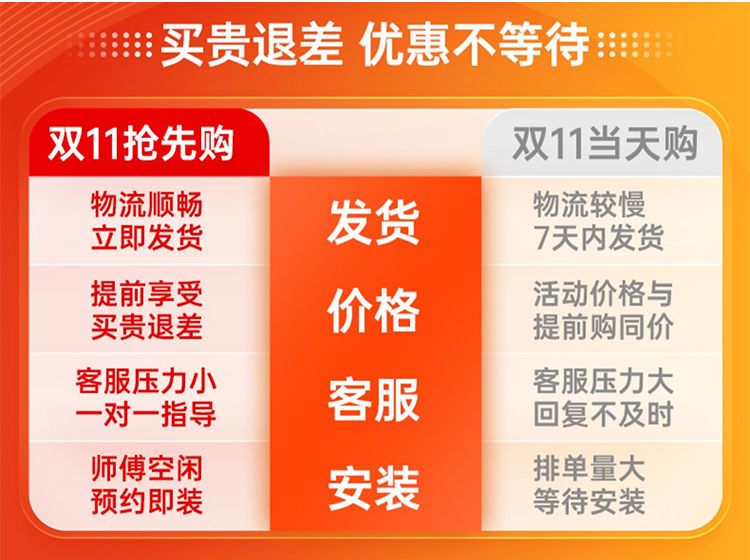 买贵退差 优惠不等待

| 双11抢先购 | | 双11当天购 |
|---|---|---|
| 物流顺畅 立即发货 | 发货 | 物流较慢 7天内发货 |
| 提前享受 买贵退差 | 价格 | 活动价格与 提前购同价 |
| 客服压力小 一对一指导 | 客服 | 客服压力大 回复不及时 |
| 师傅空闲 预约即装 | 安装 | 排单量大 等待安装 |